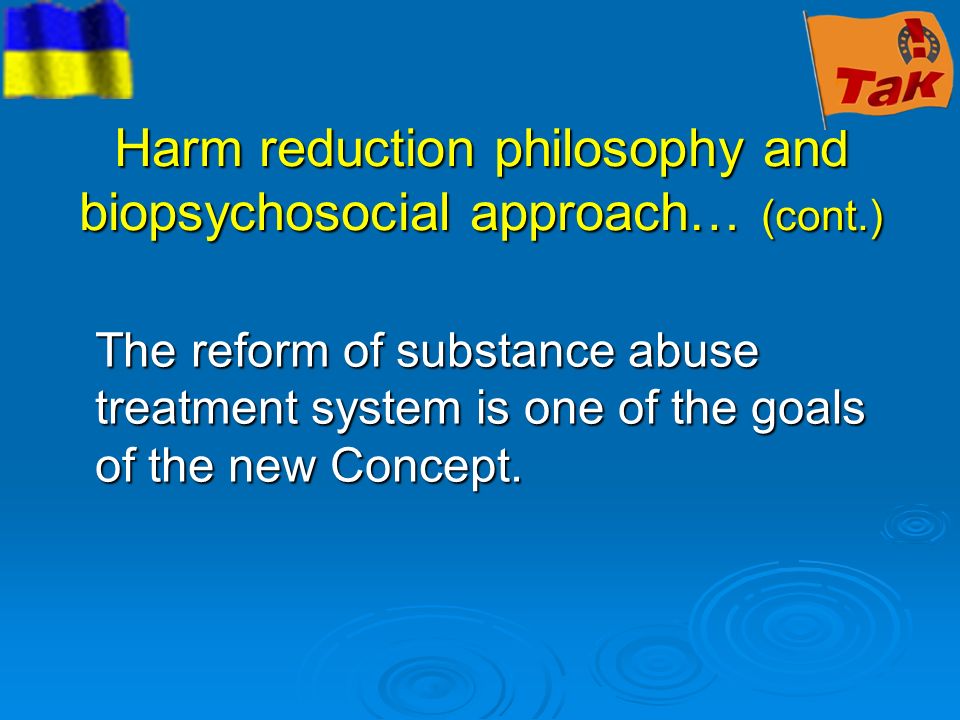 Так

Harm reduction philosophy and biopsychosocial approach… (cont.)

The reform of substance abuse treatment system is one of the goals of the new Concept.